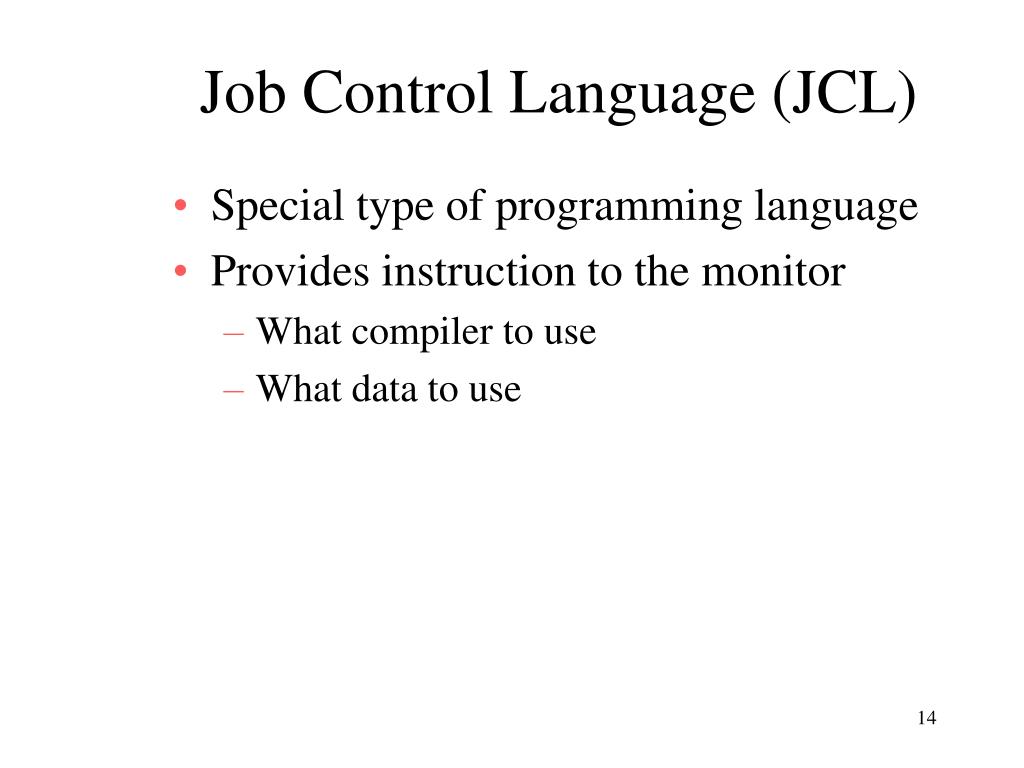 Job Control Language (JCL)

• Special type of programming language
• Provides instruction to the monitor
– What compiler to use
– What data to use

14